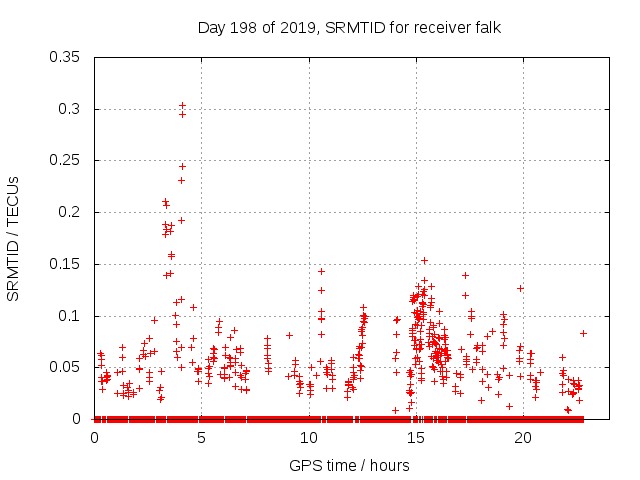 Day 198 of 2019, SRMTID for receiver falk

SRMTID / TECUs

0.35
0.3
0.25
0.2
0.15
0.1
0.05
0

0
5
10
15
20

GPS time / hours